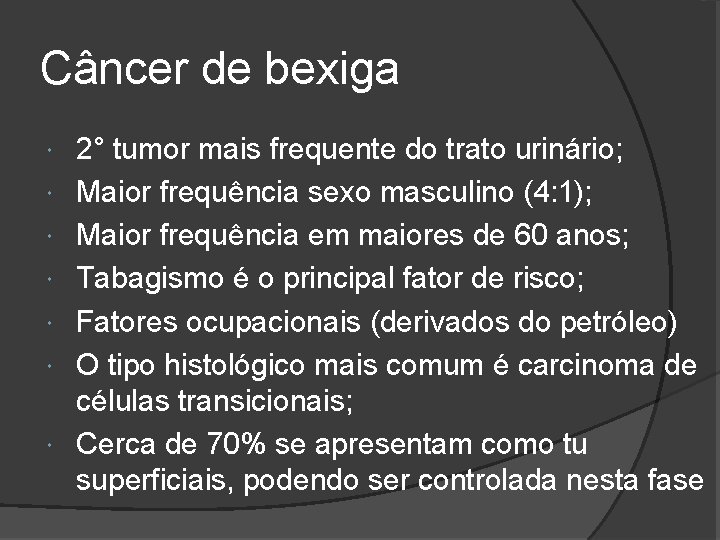 Câncer de bexiga

- 2° tumor mais frequente do trato urinário;
- Maior frequência sexo masculino (4:1);
- Maior frequência em maiores de 60 anos;
- Tabagismo é o principal fator de risco;
- Fatores ocupacionais (derivados do petróleo)
- O tipo histológico mais comum é carcinoma de células transicionais;
- Cerca de 70% se apresentam como tu superficiais, podendo ser controlada nesta fase